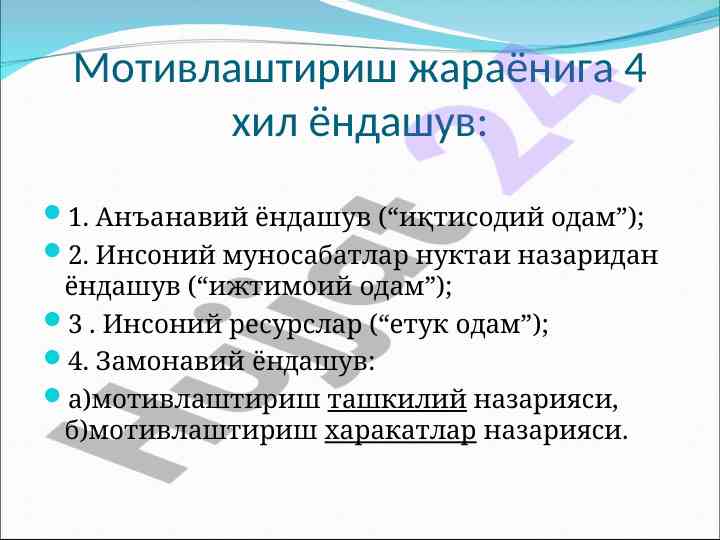 Мотивлаштириш жараёнига 4 хил ёндашув:

1. Анъанавий ёндашув (“иқтисодий одам”);

2. Инсоний муносабатлар нуктаи назаридан ёндашув (“ижтимоий одам”);

3 . Инсоний ресурслар (“етук одам”);

4. Замонавий ёндашув:

а)мотивлаштириш ташкилий назарияси, б)мотивлаштириш харакатлар назарияси.

Hujjat 24